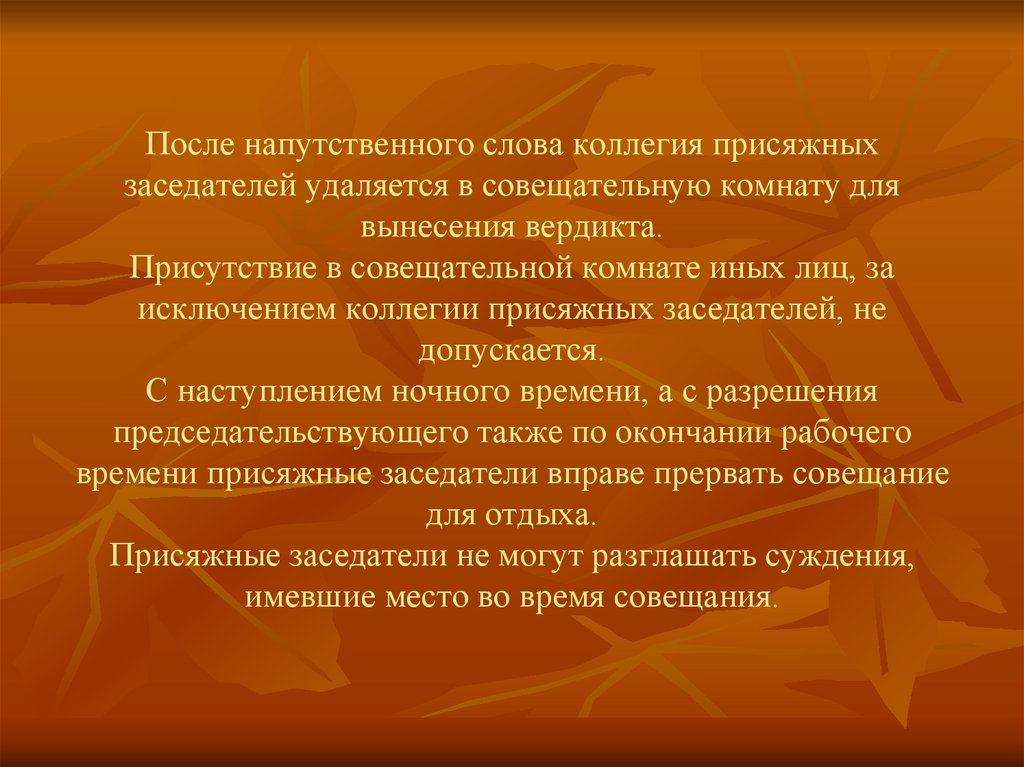 После напутственного слова коллегия присяжных заседателей удаляется в совещательную комнату для вынесения вердикта.
Присутствие в совещательной комнате иных лиц, за исключением коллегии присяжных заседателей, не допускается.
С наступлением ночного времени, а с разрешения председательствующего также по окончании рабочего времени присяжные заседатели вправе прервать совещание для отдыха.
Присяжные заседатели не могут разглашать суждения, имевшие место во время совещания.